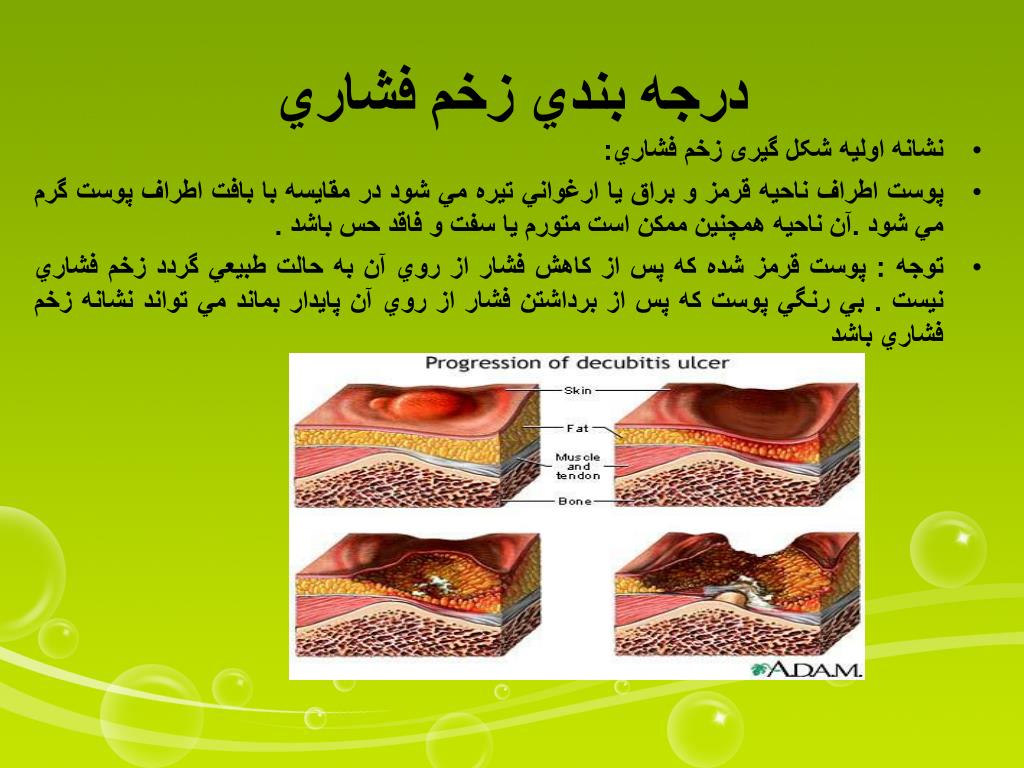 درجه بندي زخم فشاري

• نشانه اوليه شكل گيری زخم فشاري:

• پوست اطراف ناحيه قرمز و براق يا ارغواني تيره مي شود در مقايسه با بافت اطراف پوست گرم مي شود .آن ناحيه همچنين ممكن است متورم يا سفت و فاقد حس باشد .

• توجه : پوست قرمز شده كه پس از كاهش فشار از روي آن به حالت طبيعي گردد زخم فشاري نيست . بي رنگي پوست كه پس از برداشتن فشار از روي آن پايدار بماند مي تواند نشانه زخم فشاري باشد

Progression of decubitis ulcer

Skin

Fat

Muscle and tendon

Bone

A.D.A.M.